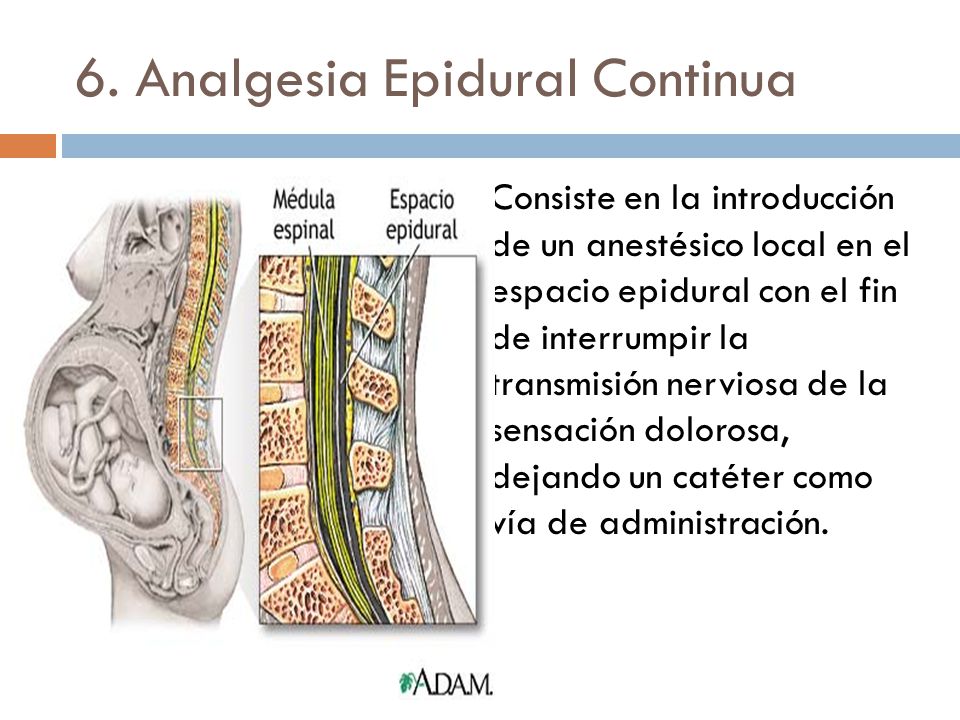 6. Analgesia Epidural Continua

Médula espinal

Espacio epidural

Consiste en la introducción de un anestésico local en el espacio epidural con el fin de interrumpir la transmisión nerviosa de la sensación dolorosa, dejando un catéter como vía de administración.

A.D.A.M.